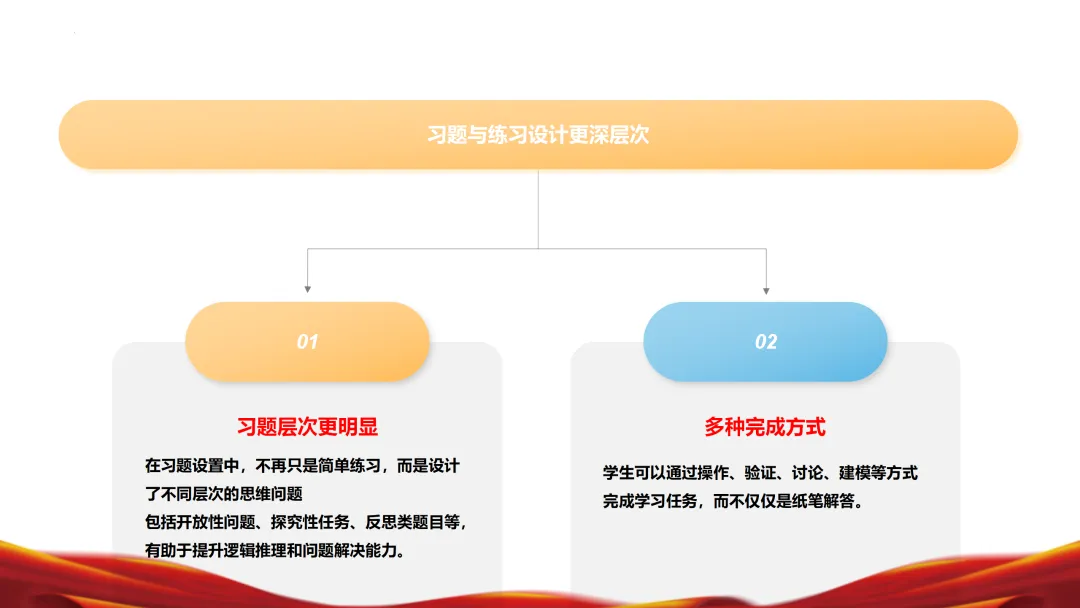 习题与练习设计更深层次

01

习题层次更明显

在习题设置中，不再只是简单练习，而是设计了不同层次的思维问题
包括开放性问题、探究性任务、反思类题目等，有助于提升逻辑推理和问题解决能力。

02

多种完成方式

学生可以通过操作、验证、讨论、建模等方式完成学习任务，而不仅仅是纸笔解答。